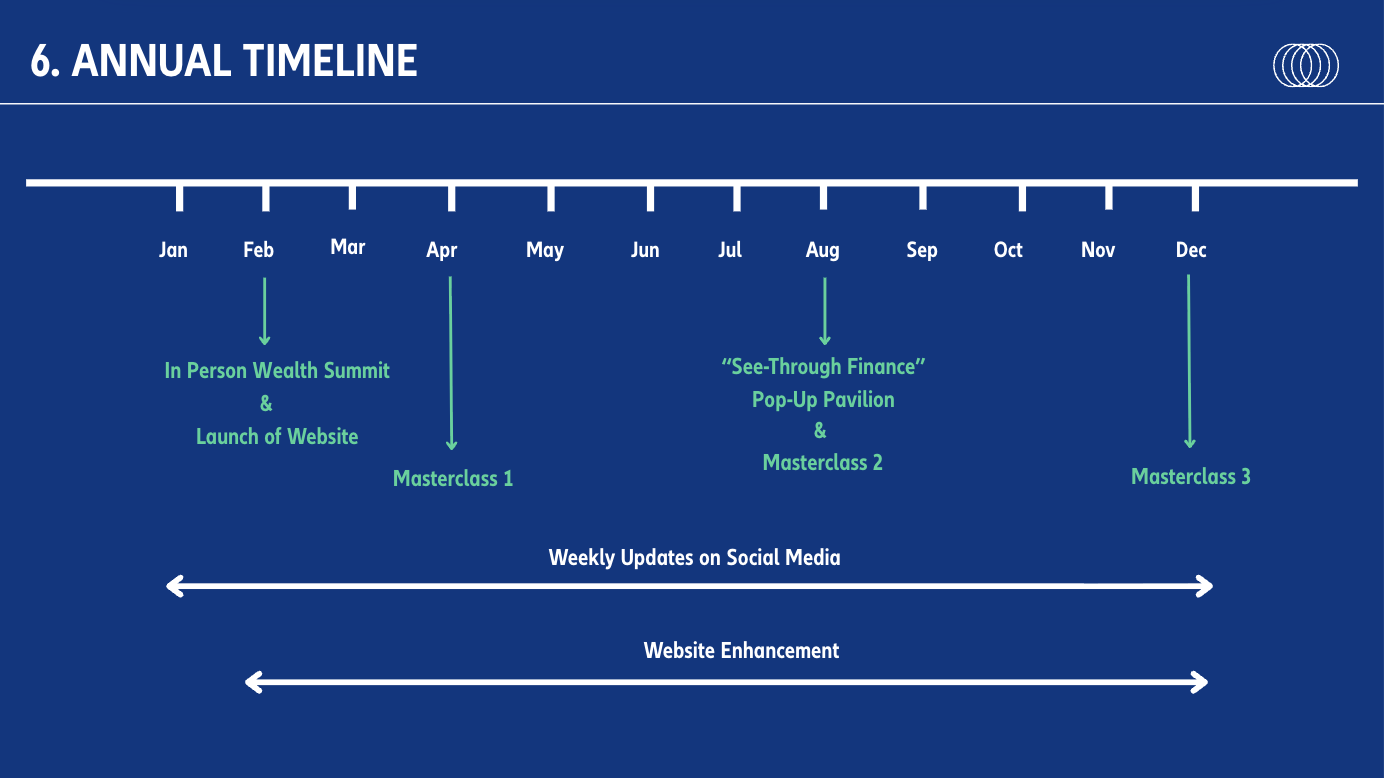 6. ANNUAL TIMELINE

Jan Feb Mar Apr May Jun Jul Aug Sep Oct Nov Dec

In Person Wealth Summit
&
Launch of Website

Masterclass 1

“See-Through Finance”
Pop-Up Pavilion
&
Masterclass 2

Masterclass 3

Weekly Updates on Social Media

Website Enhancement